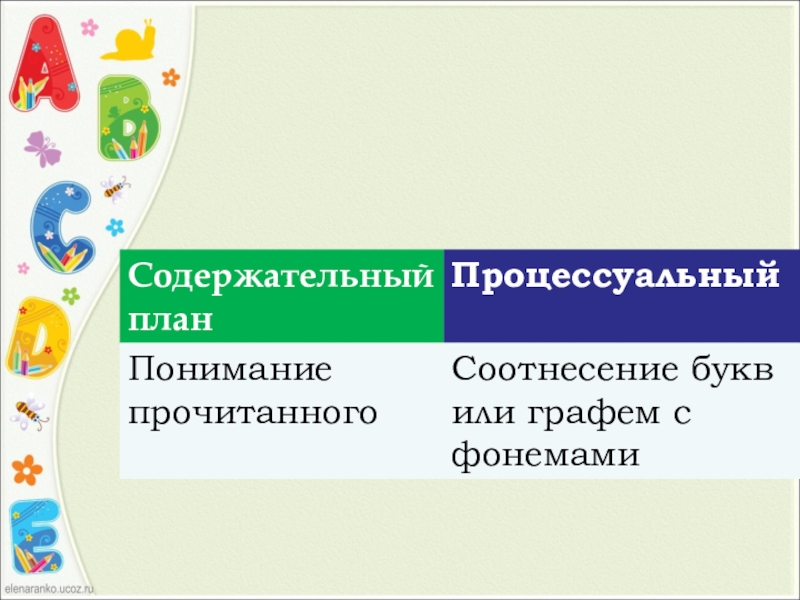 A
B
C
D
E

| Содержательный план | Процессуальный |
|---|---|
| Понимание прочитанного | Соотнесение букв или графем с фонемами |

elenaranko.ucoz.ru